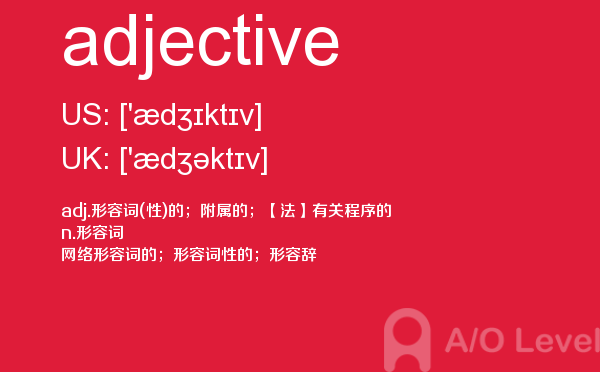 adjective

US: ['ædʒɪktɪv]

UK: ['ædʒəktɪv]

adj.形容词(性)的；附属的；【法】有关程序的
n.形容词
网络形容词的；形容词性的；形容辞

A/O Level